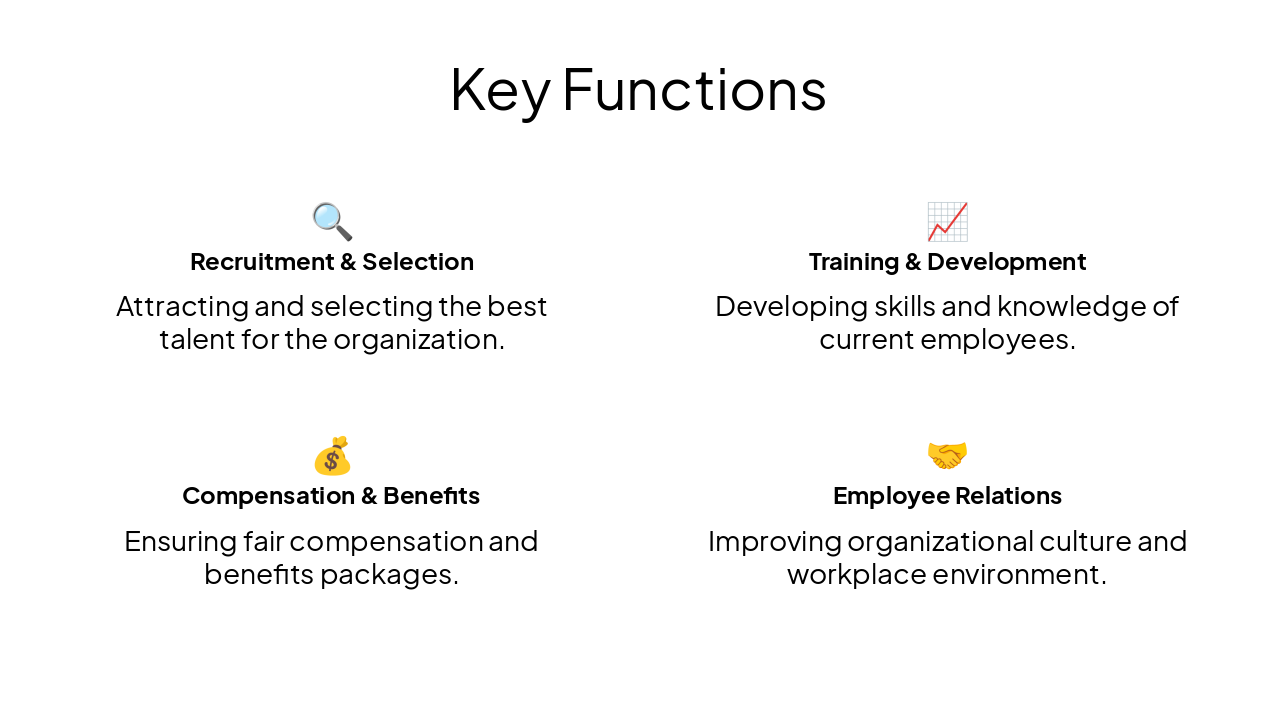 Key Functions

Recruitment & Selection

Attracting and selecting the best talent for the organization.

Training & Development

Developing skills and knowledge of current employees.

Compensation & Benefits

Ensuring fair compensation and benefits packages.

Employee Relations

Improving organizational culture and workplace environment.